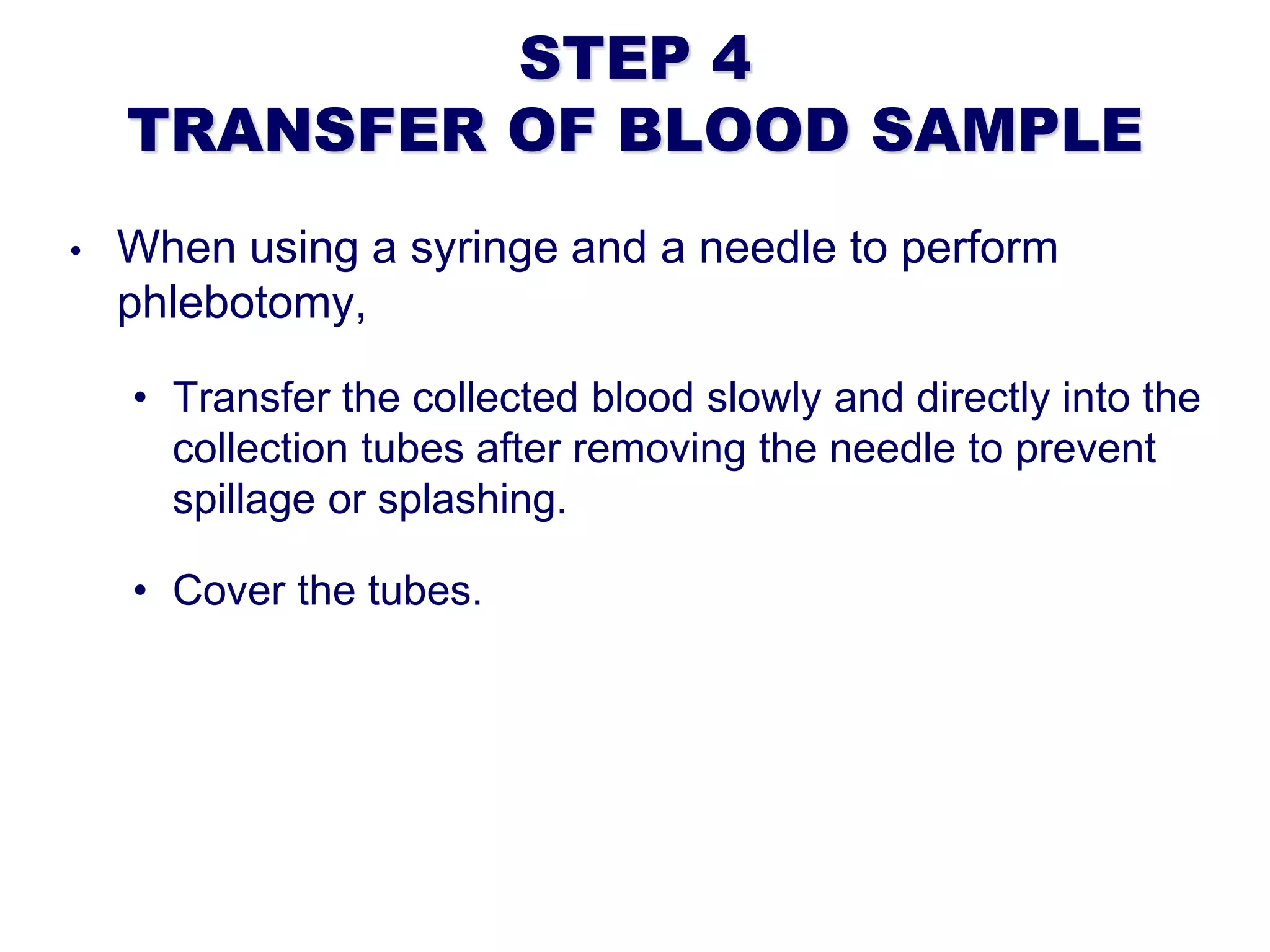 STEP 4
TRANSFER OF BLOOD SAMPLE

• When using a syringe and a needle to perform phlebotomy,

• Transfer the collected blood slowly and directly into the collection tubes after removing the needle to prevent spillage or splashing.

• Cover the tubes.